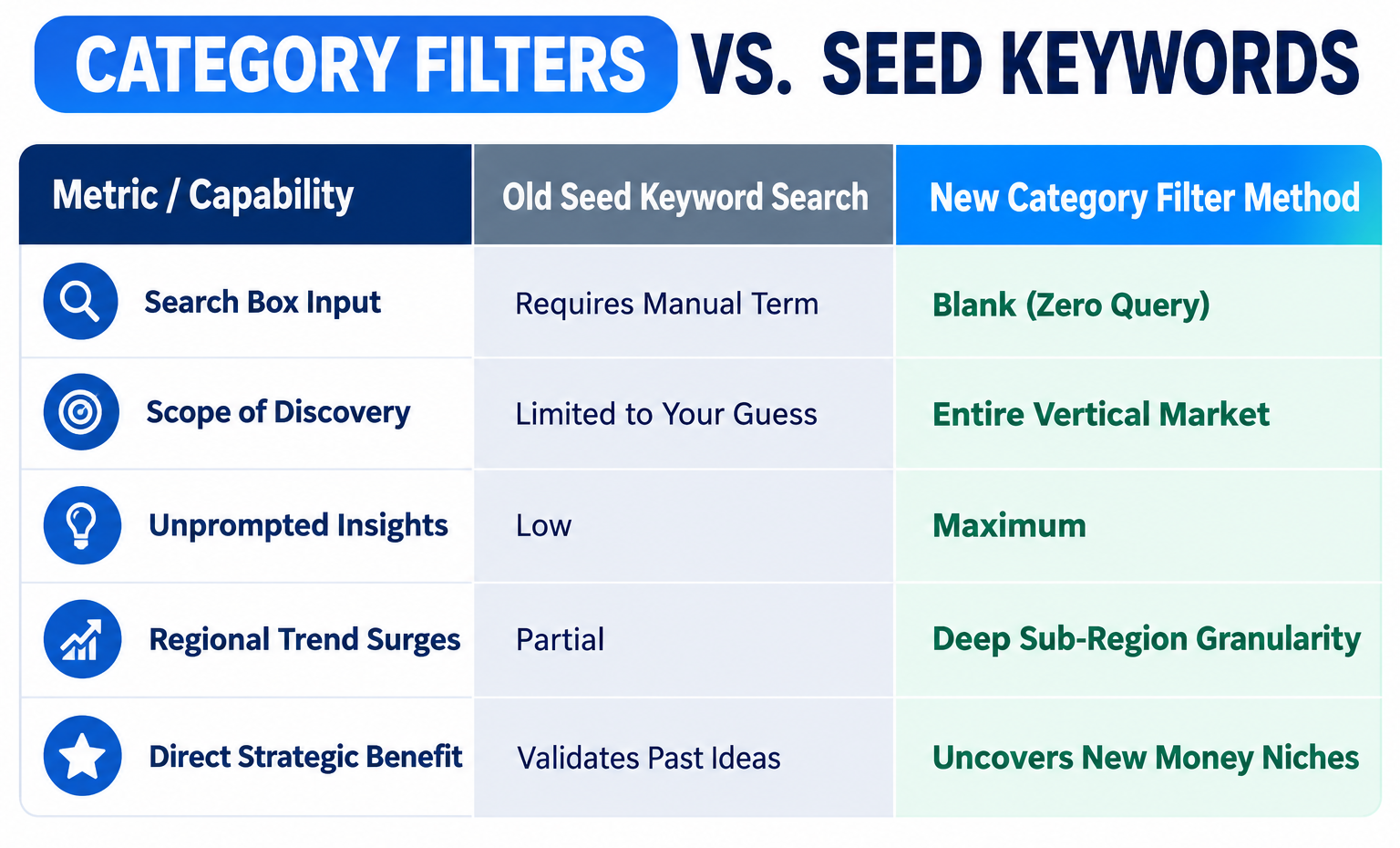 CATEGORY FILTERS VS. SEED KEYWORDS

| Metric / Capability | Old Seed Keyword Search | New Category Filter Method |
|---|---|---|
| Search Box Input | Requires Manual Term | Blank (Zero Query) |
| Scope of Discovery | Limited to Your Guess | Entire Vertical Market |
| Unprompted Insights | Low | Maximum |
| Regional Trend Surges | Partial | Deep Sub-Region Granularity |
| Direct Strategic Benefit | Validates Past Ideas | Uncovers New Money Niches |